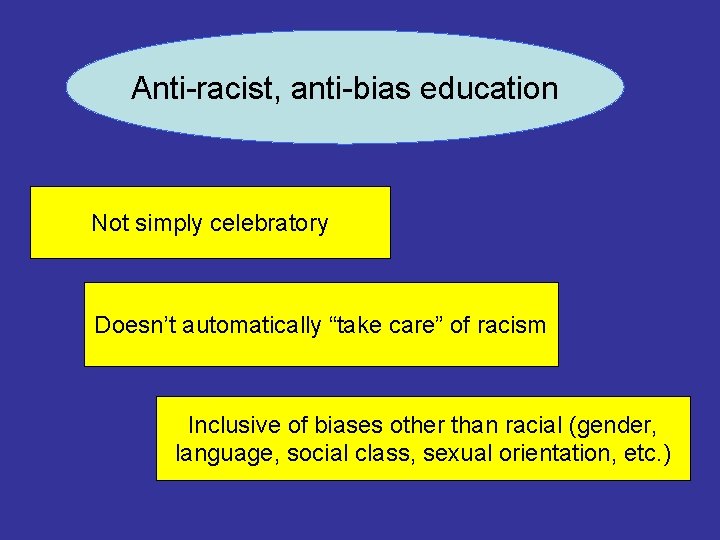 Anti-racist, anti-bias education

Not simply celebratory

Doesn’t automatically “take care” of racism

Inclusive of biases other than racial (gender, language, social class, sexual orientation, etc.)